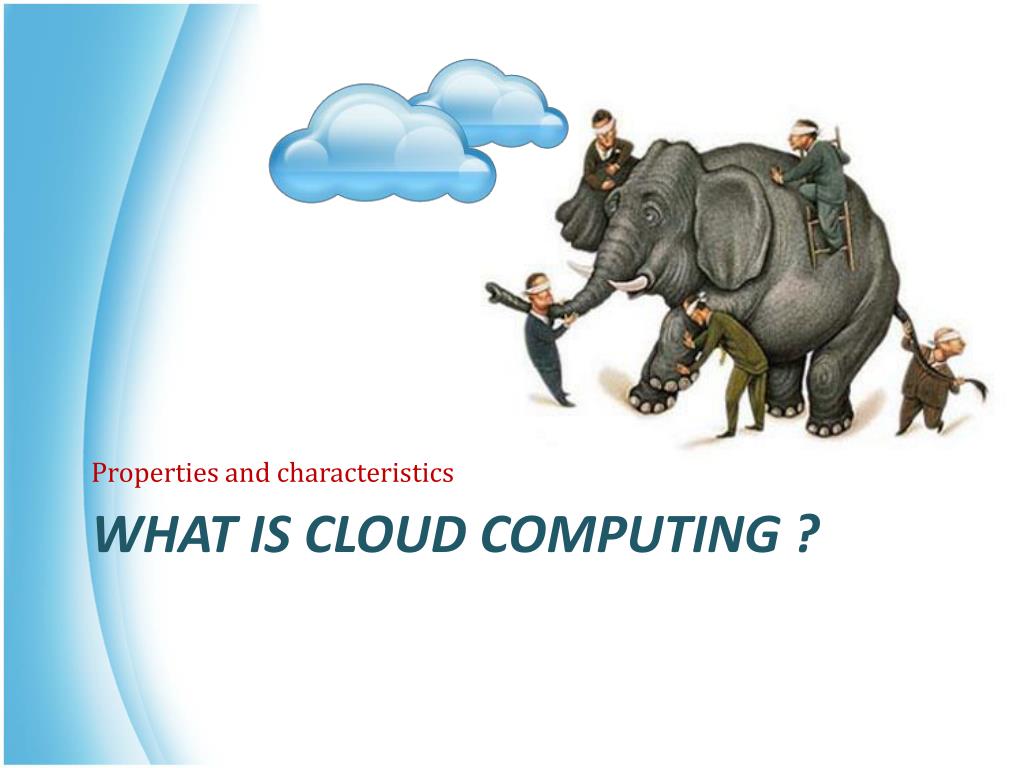 Properties and characteristics

WHAT IS CLOUD COMPUTING ?